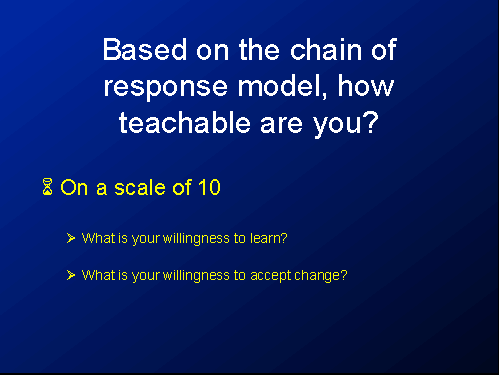 Based on the chain of response model, how teachable are you?

On a scale of 10

What is your willingness to learn?

What is your willingness to accept change?